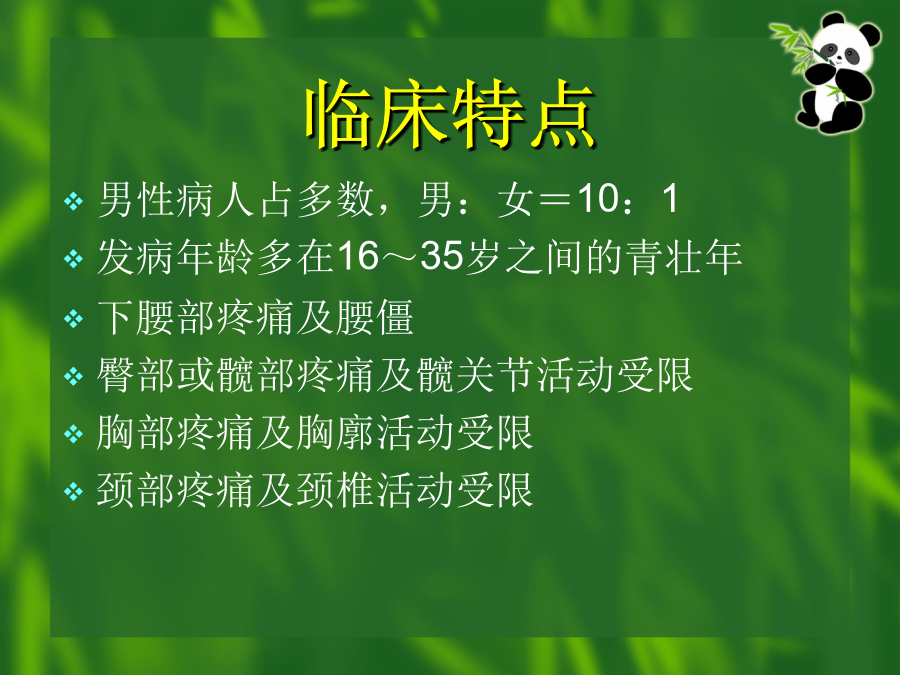 临床特点

❖ 男性病人占多数，男：女＝10：1

❖ 发病年龄多在16～35岁之间的青壮年

❖ 下腰部疼痛及腰僵

❖ 臀部或髋部疼痛及髋关节活动受限

❖ 胸部疼痛及胸廓活动受限

❖ 颈部疼痛及颈椎活动受限